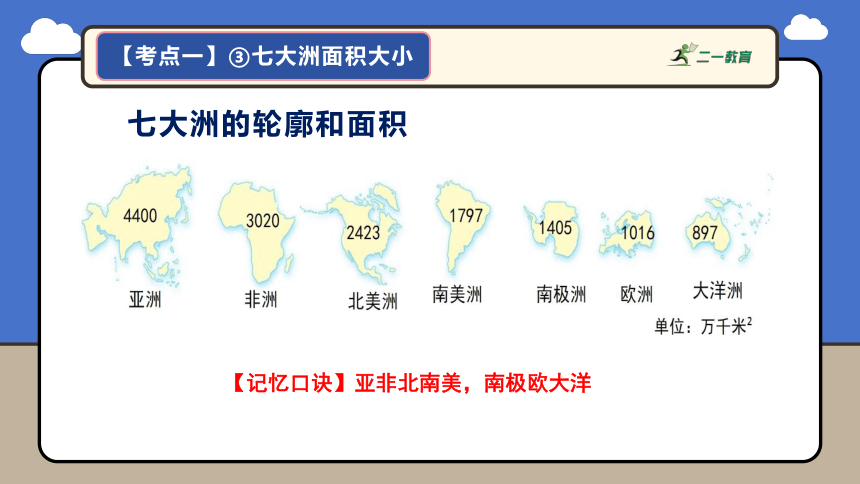 【考点一】③七大洲面积大小

二一教育

七大洲的轮廓和面积

4400
亚洲

3020
非洲

2423
北美洲

1797
南美洲

1405
南极洲

1016
欧洲

897
大洋洲

单位：万千米$^2$

【记忆口诀】亚非北南美，南极欧大洋